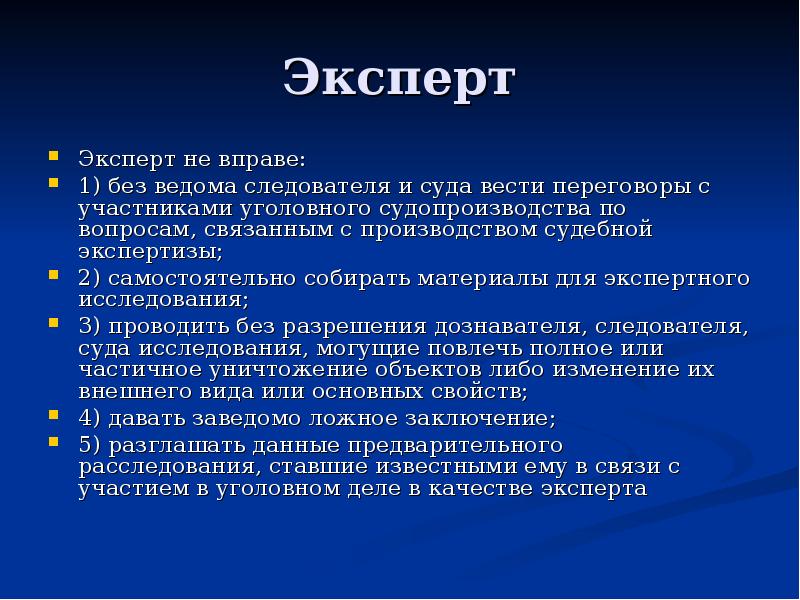 Эксперт

Эксперт не вправе:

1) без ведома следователя и суда вести переговоры с участниками уголовного судопроизводства по вопросам, связанным с производством судебной экспертизы;

2) самостоятельно собирать материалы для экспертного исследования;

3) проводить без разрешения дознавателя, следователя, суда исследования, могущие повлечь полное или частичное уничтожение объектов либо изменение их внешнего вида или основных свойств;

4) давать заведомо ложное заключение;

5) разглашать данные предварительного расследования, ставшие известными ему в связи с участием в уголовном деле в качестве эксперта